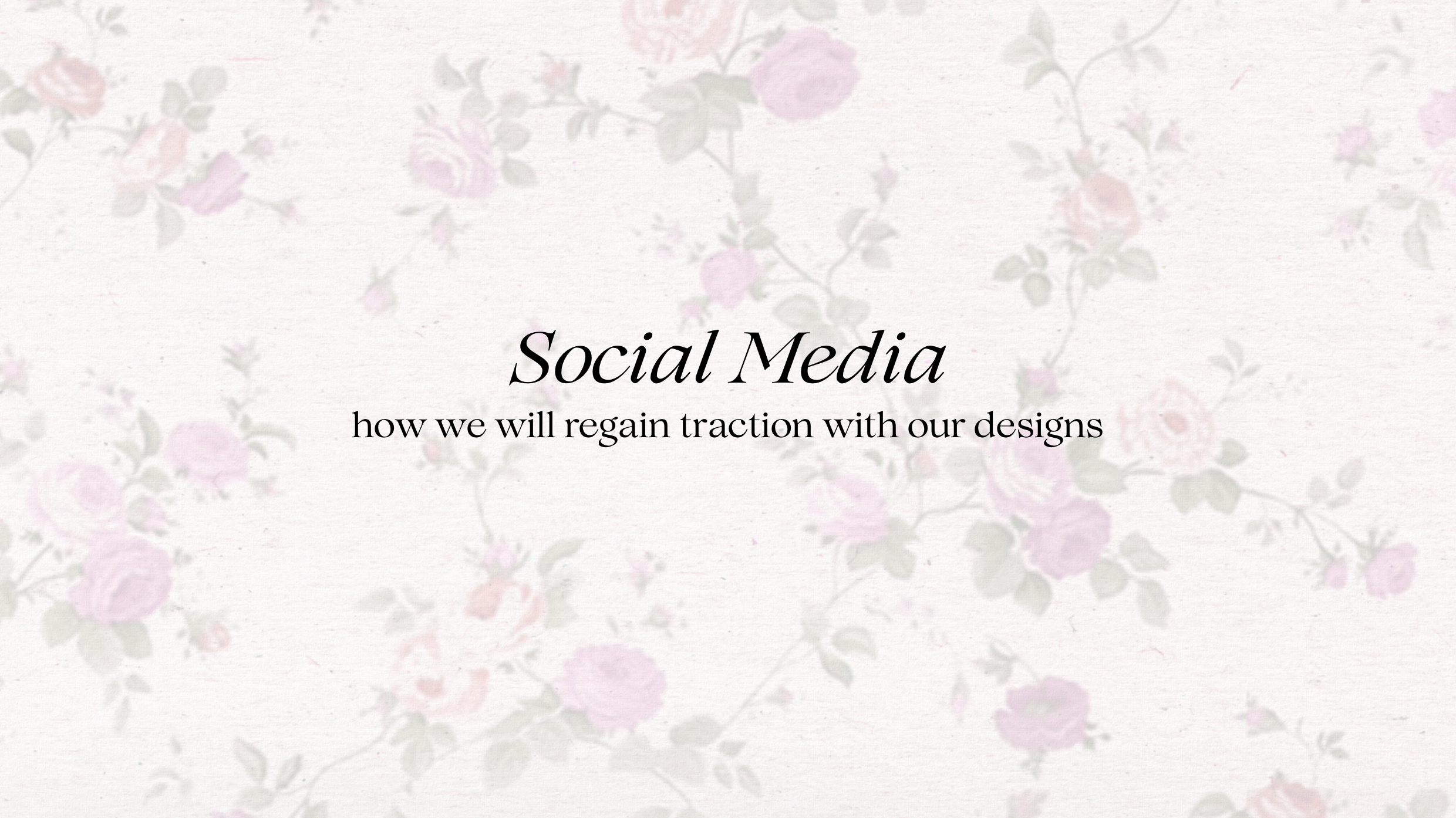 Social Media

how we will regain traction with our designs